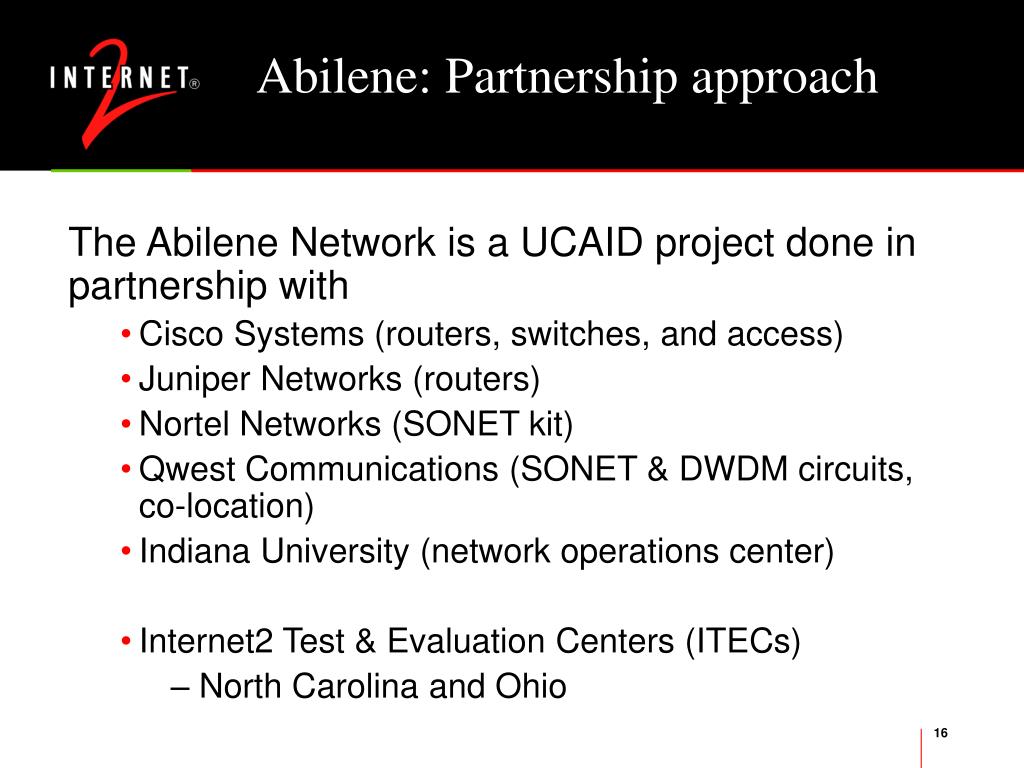 INTERNET® 2

Abilene: Partnership approach

The Abilene Network is a UCAID project done in partnership with

• Cisco Systems (routers, switches, and access)
• Juniper Networks (routers)
• Nortel Networks (SONET kit)
• Qwest Communications (SONET & DWDM circuits, co-location)
• Indiana University (network operations center)

• Internet2 Test & Evaluation Centers (ITECs)
– North Carolina and Ohio

16